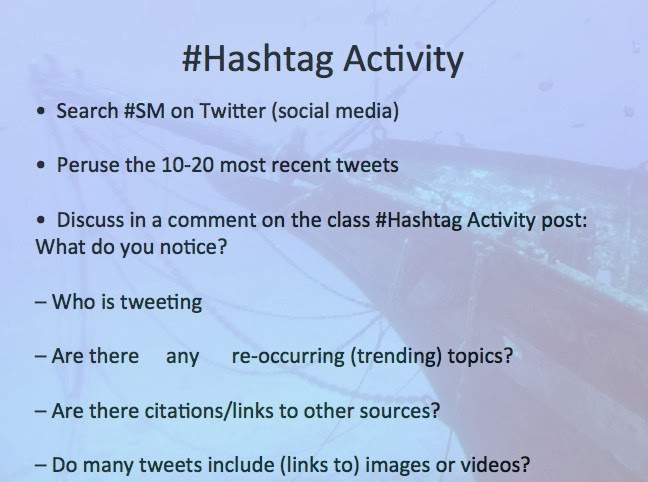 #Hashtag Activity

• Search #SM on Twitter (social media)

• Peruse the 10-20 most recent tweets

• Discuss in a comment on the class #Hashtag Activity post: What do you notice?

– Who is tweeting

– Are there any re-occurring (trending) topics?

– Are there citations/links to other sources?

– Do many tweets include (links to) images or videos?